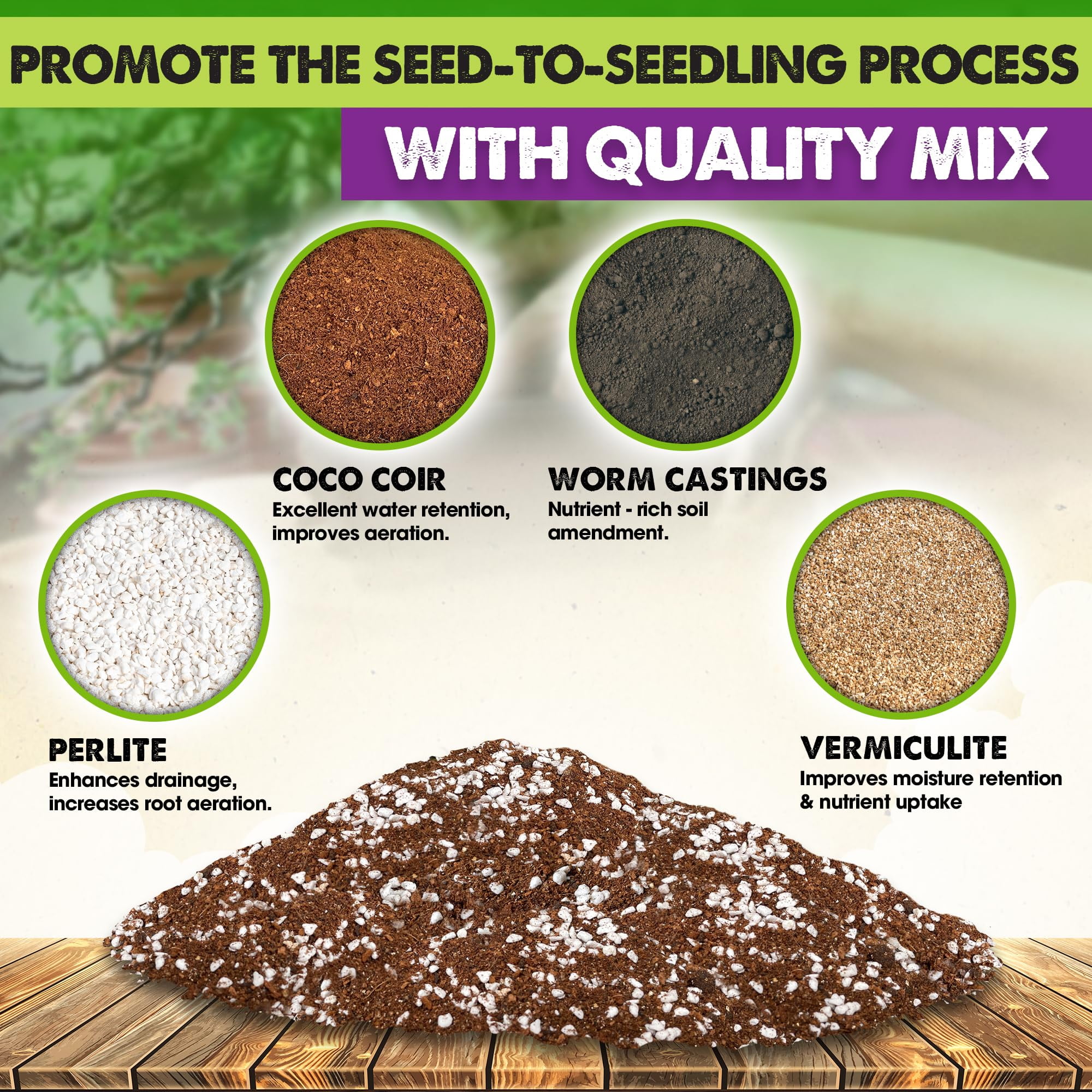 PROMOTE THE SEED-TO-SEEDLING PROCESS

WITH QUALITY MIX

COCO COIR
Excellent water retention, improves aeration.

WORM CASTINGS
Nutrient - rich soil amendment.

PERLITE
Enhances drainage, increases root aeration.

VERMICULITE
Improves moisture retention & nutrient uptake